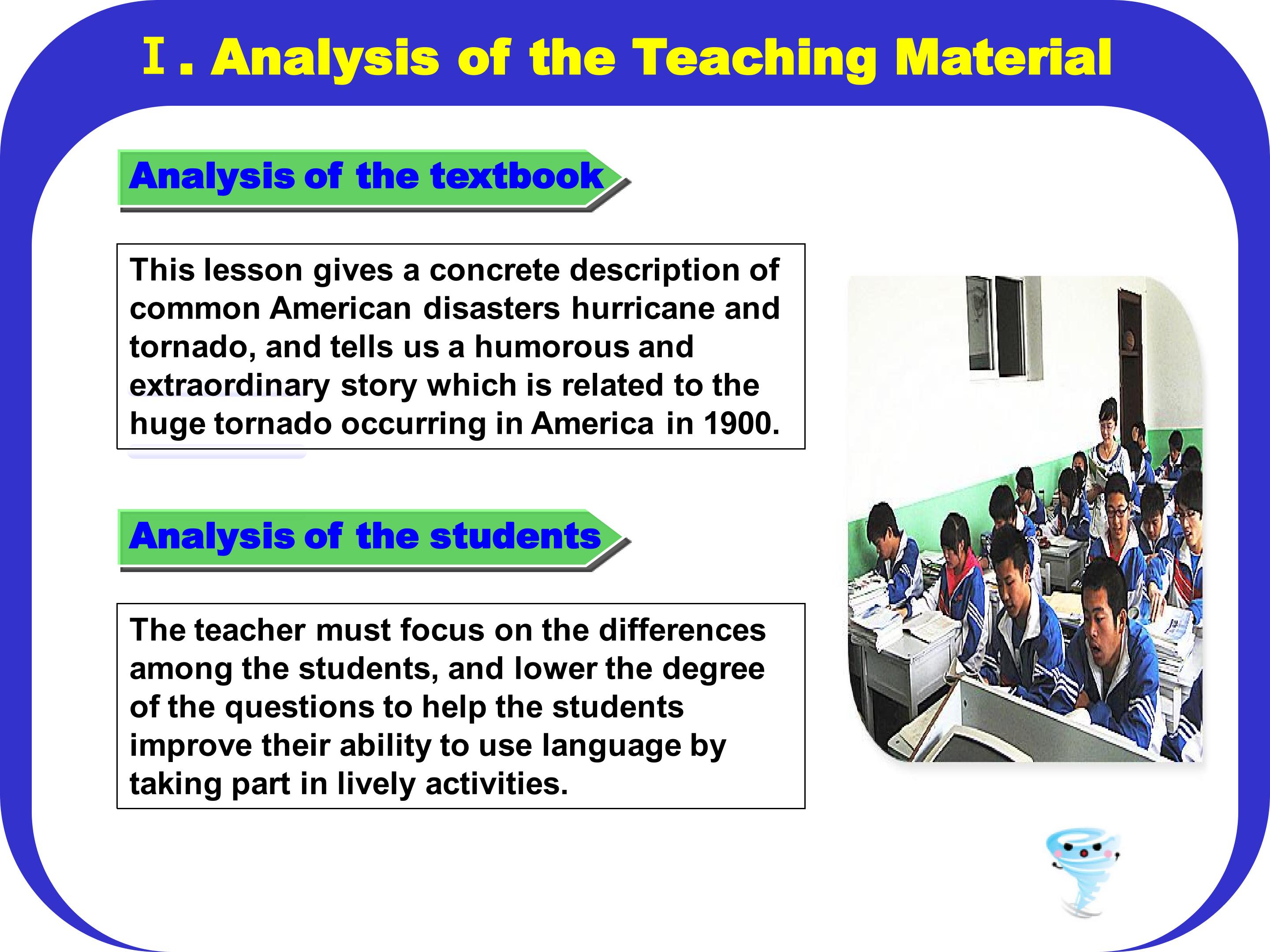 Ⅰ. Analysis of the Teaching Material

Analysis of the textbook

This lesson gives a concrete description of common American disasters hurricane and tornado, and tells us a humorous and extraordinary story which is related to the huge tornado occurring in America in 1900.

Analysis of the students

The teacher must focus on the differences among the students, and lower the degree of the questions to help the students improve their ability to use language by taking part in lively activities.